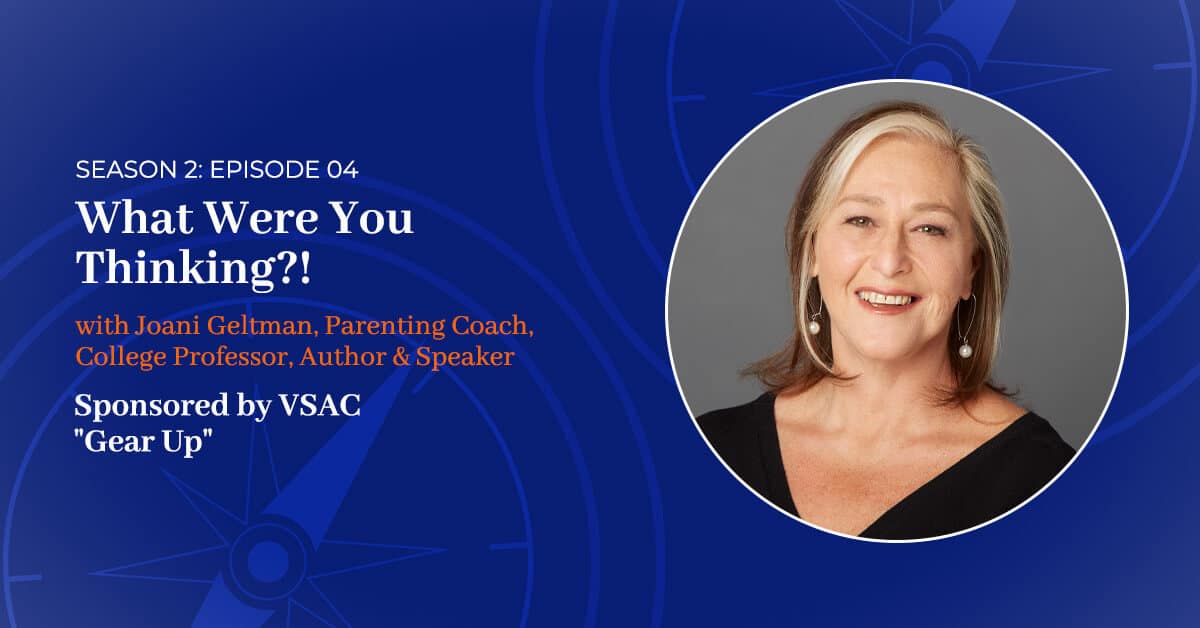 SEASON 2: EPISODE 04

What Were You Thinking?!

with Joani Geltman, Parenting Coach, College Professor, Author & Speaker

Sponsored by VSAC "Gear Up"